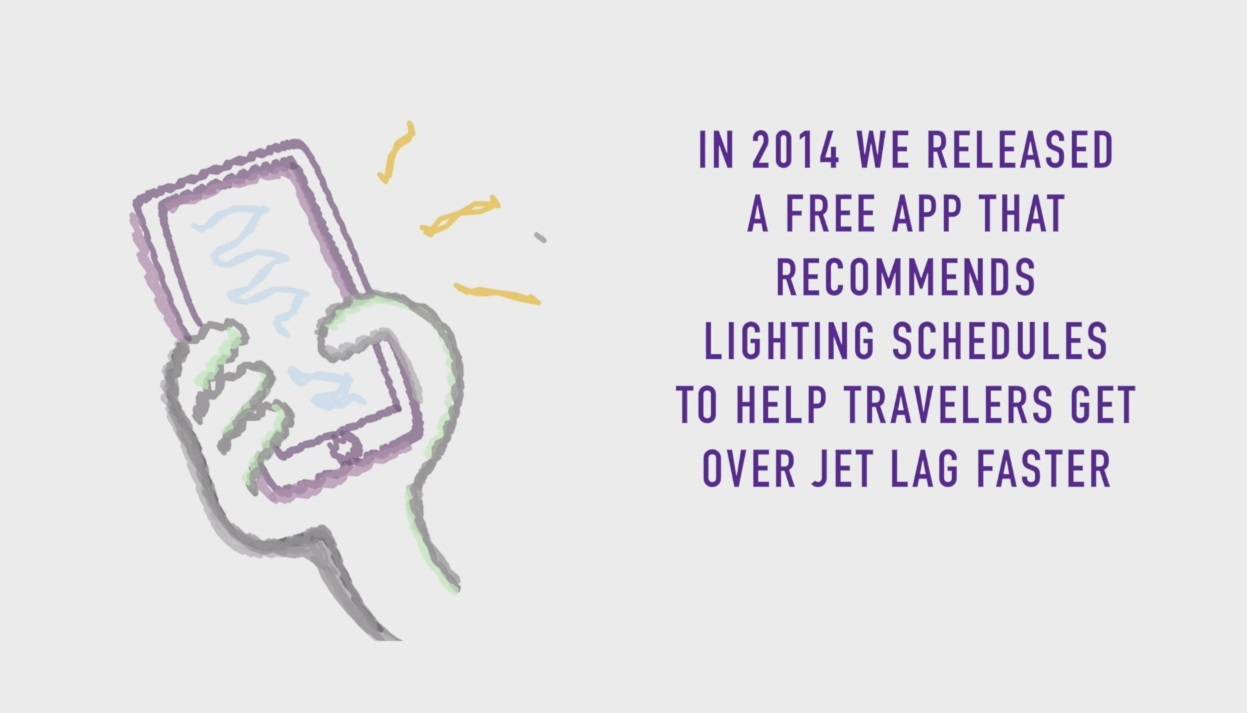 IN 2014 WE RELEASED A FREE APP THAT RECOMMENDS LIGHTING SCHEDULES TO HELP TRAVELERS GET OVER JET LAG FASTER